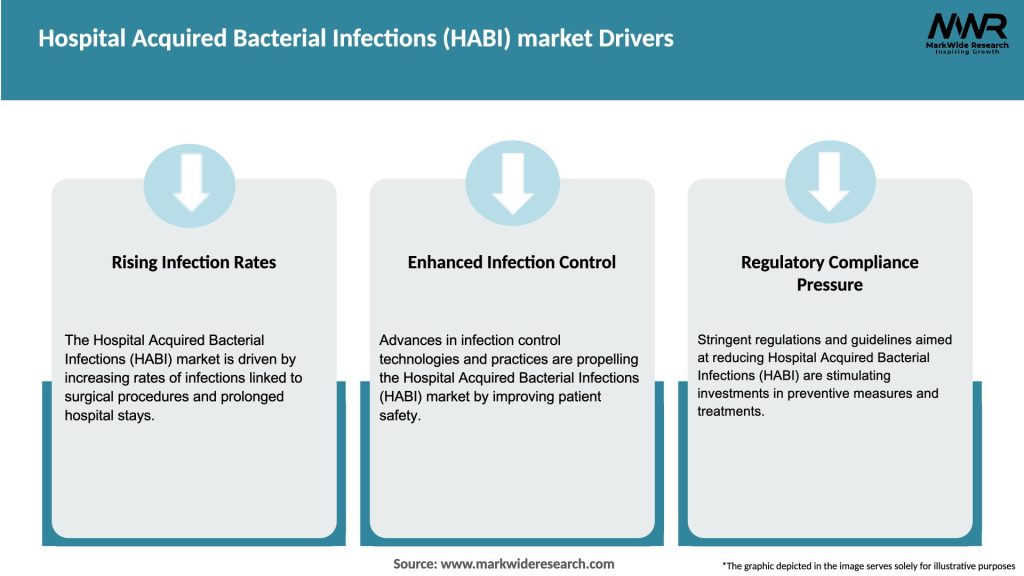 Hospital Acquired Bacterial Infections (HABI) market Drivers

MWR
MarkWide Research
Inspiring Growth

Rising Infection Rates

The Hospital Acquired Bacterial Infections (HABI) market is driven by increasing rates of infections linked to surgical procedures and prolonged hospital stays.

Enhanced Infection Control

Advances in infection control technologies and practices are propelling the Hospital Acquired Bacterial Infections (HABI) market by improving patient safety.

Regulatory Compliance Pressure

Stringent regulations and guidelines aimed at reducing Hospital Acquired Bacterial Infections (HABI) are stimulating investments in preventive measures and treatments.

Source: www.markwideresearch.com

*The graphic depicted in the image serves solely for illustrative purposes